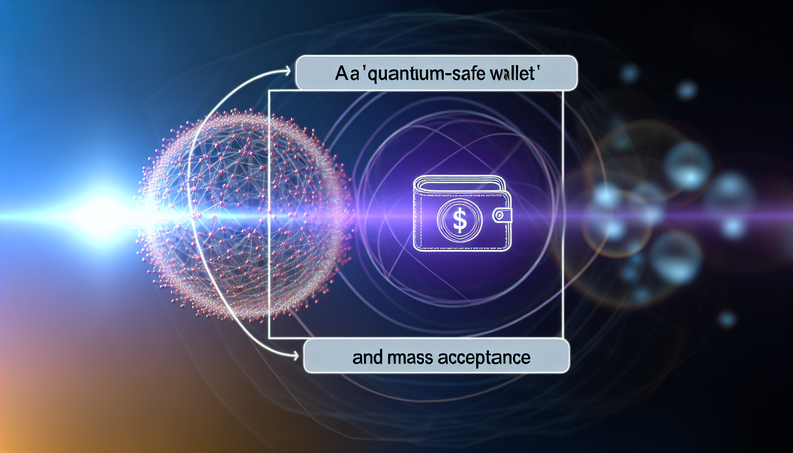 Aa 'quantum-safe wallet'

$

and mass acceptance